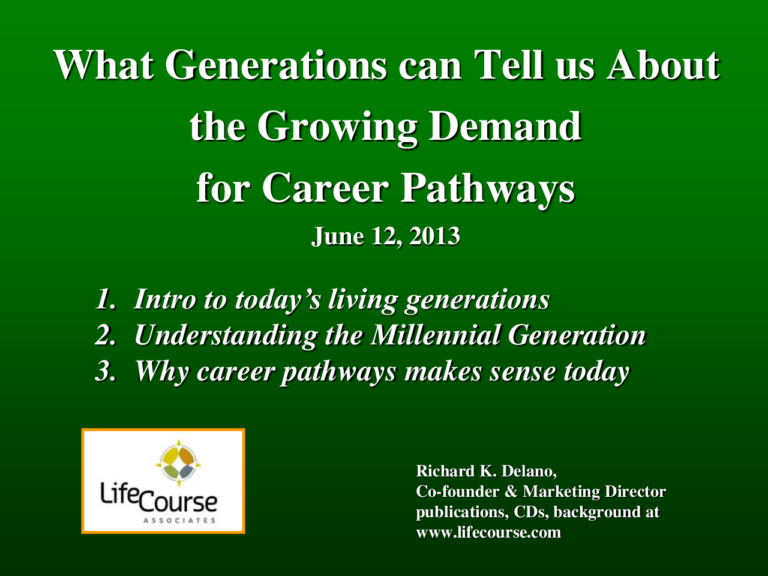 What Generations can Tell us About the Growing Demand for Career Pathways

June 12, 2013

1. Intro to today's living generations
2. Understanding the Millennial Generation
3. Why career pathways makes sense today

LifeCourse
ASSOCIATES

Richard K. Delano,
Co-founder & Marketing Director
publications, CDs, background at
www.lifecourse.com